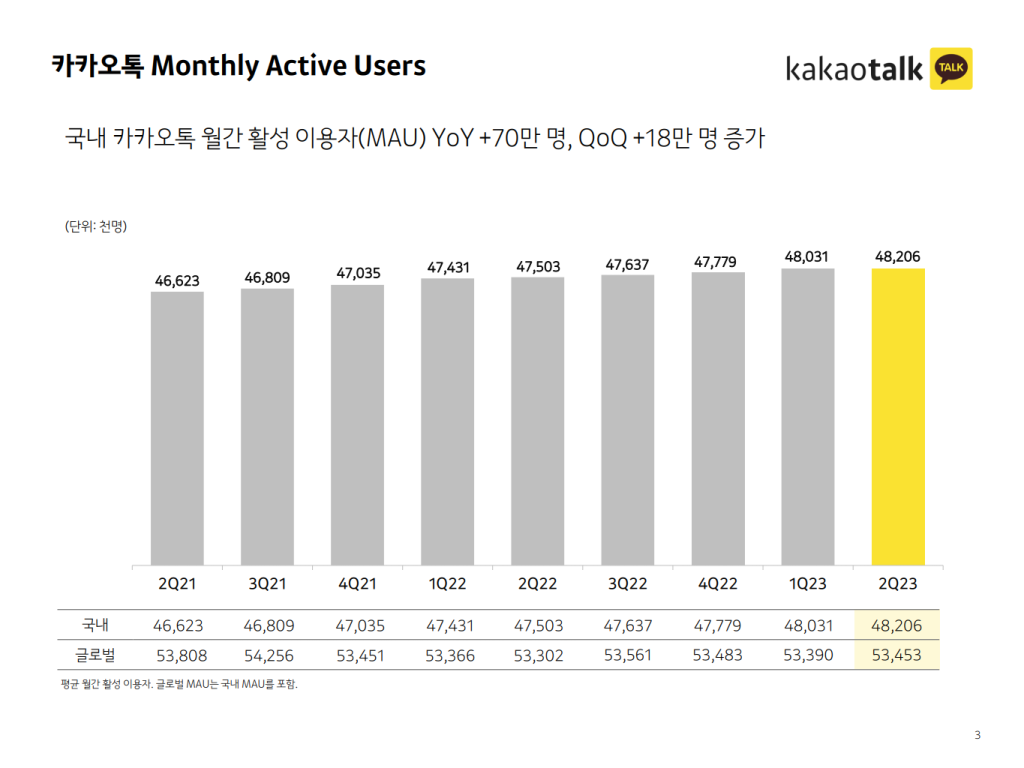 카카오톡 Monthly Active Users

kakaotalk TALK

국내 카카오톡 월간 활성 이용자(MAU) YoY +70만 명, QoQ +18만 명 증가

(단위: 천명)

46,623 46,809 47,035 47,431 47,503 47,637 47,779 48,031 48,206

| | 2Q21 | 3Q21 | 4Q21 | 1Q22 | 2Q22 | 3Q22 | 4Q22 | 1Q23 | 2Q23 |
|---|---|---|---|---|---|---|---|---|---|
| 국내 | 46,623 | 46,809 | 47,035 | 47,431 | 47,503 | 47,637 | 47,779 | 48,031 | 48,206 |
| 글로벌 | 53,808 | 54,256 | 53,451 | 53,366 | 53,302 | 53,561 | 53,483 | 53,390 | 53,453 |

평균 월간 활성 이용자. 글로벌 MAU는 국내 MAU를 포함.

3